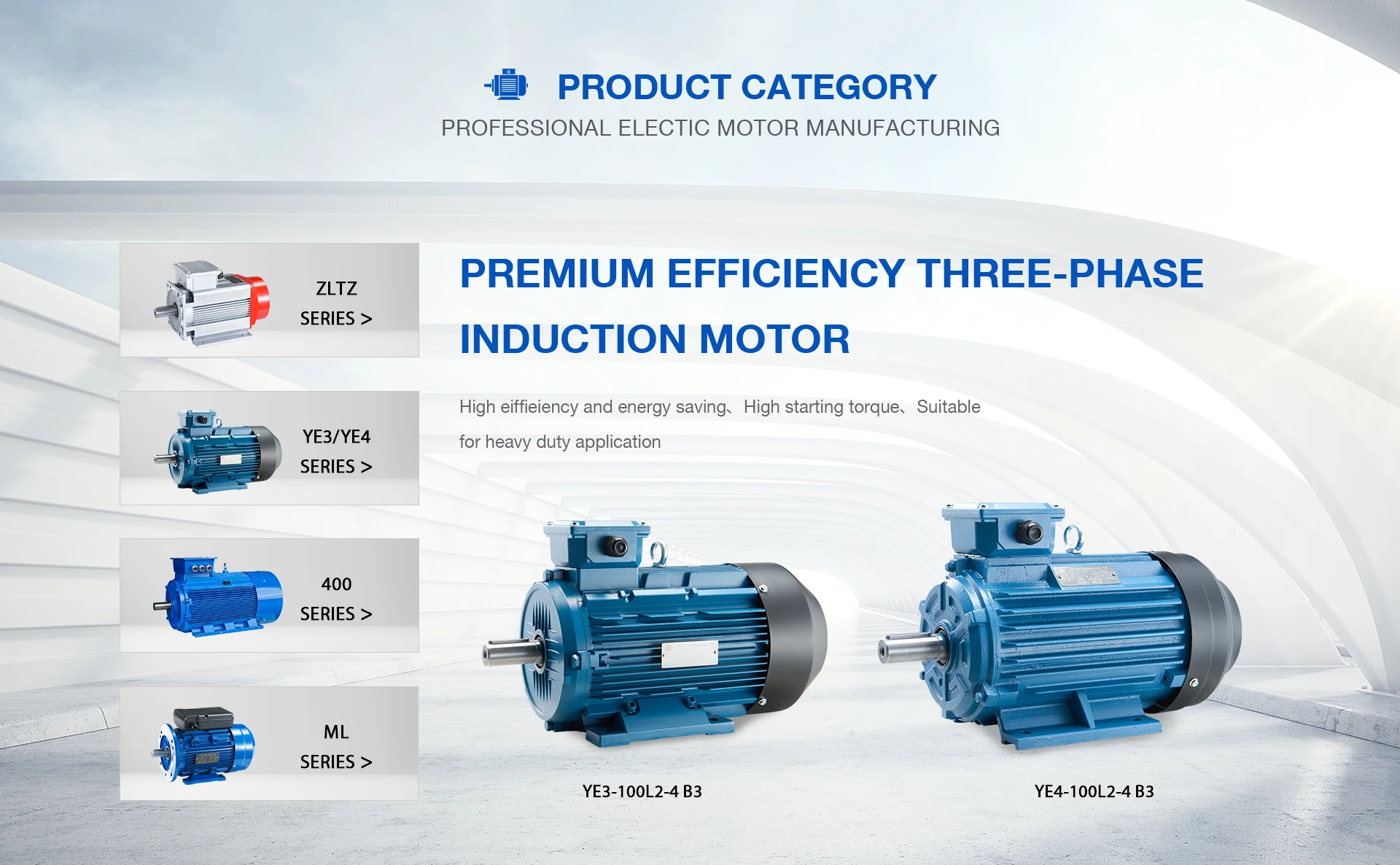 PRODUCT CATEGORY
PROFESSIONAL ELECTIC MOTOR MANUFACTURING

ZLTZ
SERIES >

YE3/YE4
SERIES >

400
SERIES >

ML
SERIES >

PREMIUM EFFICIENCY THREE-PHASE INDUCTION MOTOR

High eiffieiency and energy saving、High starting torque、Suitable for heavy duty application

YE3-100L2-4 B3

YE4-100L2-4 B3